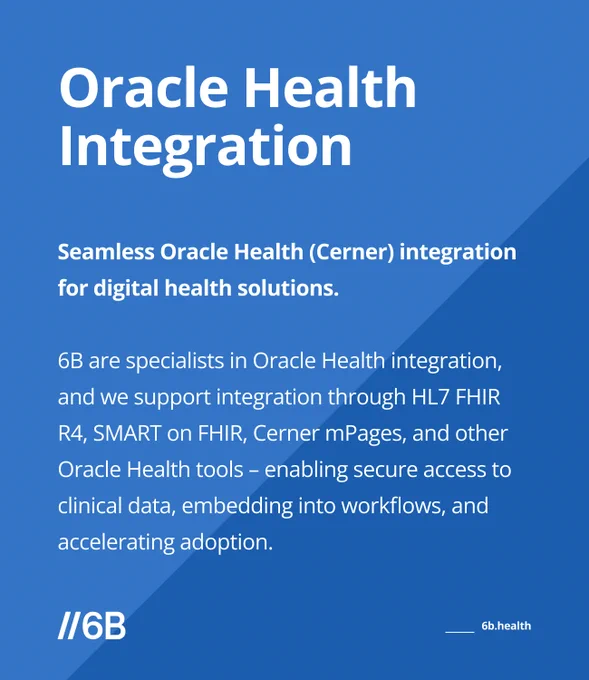 Oracle Health Integration

Seamless Oracle Health (Cerner) integration for digital health solutions.

6B are specialists in Oracle Health integration, and we support integration through HL7 FHIR R4, SMART on FHIR, Cerner mPages, and other Oracle Health tools – enabling secure access to clinical data, embedding into workflows, and accelerating adoption.

//6B

6b.health